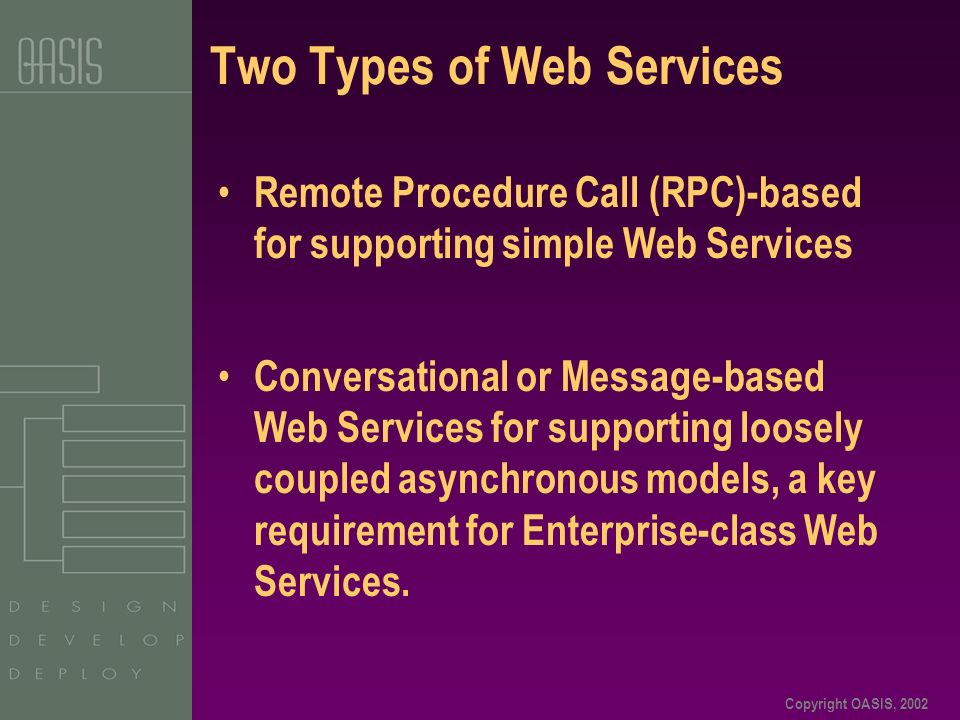 OASIS

Two Types of Web Services

• Remote Procedure Call (RPC)-based for supporting simple Web Services

• Conversational or Message-based Web Services for supporting loosely coupled asynchronous models, a key requirement for Enterprise-class Web Services.

DESIGN
DEVELOP
DEPLOY

Copyright OASIS, 2002